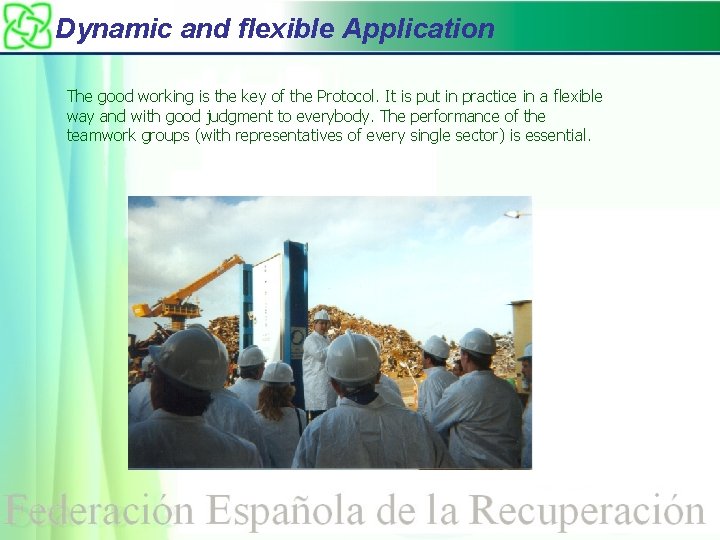 Dynamic and flexible Application

The good working is the key of the Protocol. It is put in practice in a flexible way and with good judgment to everybody. The performance of the teamwork groups (with representatives of every single sector) is essential.

Federación Española de la Recuperación